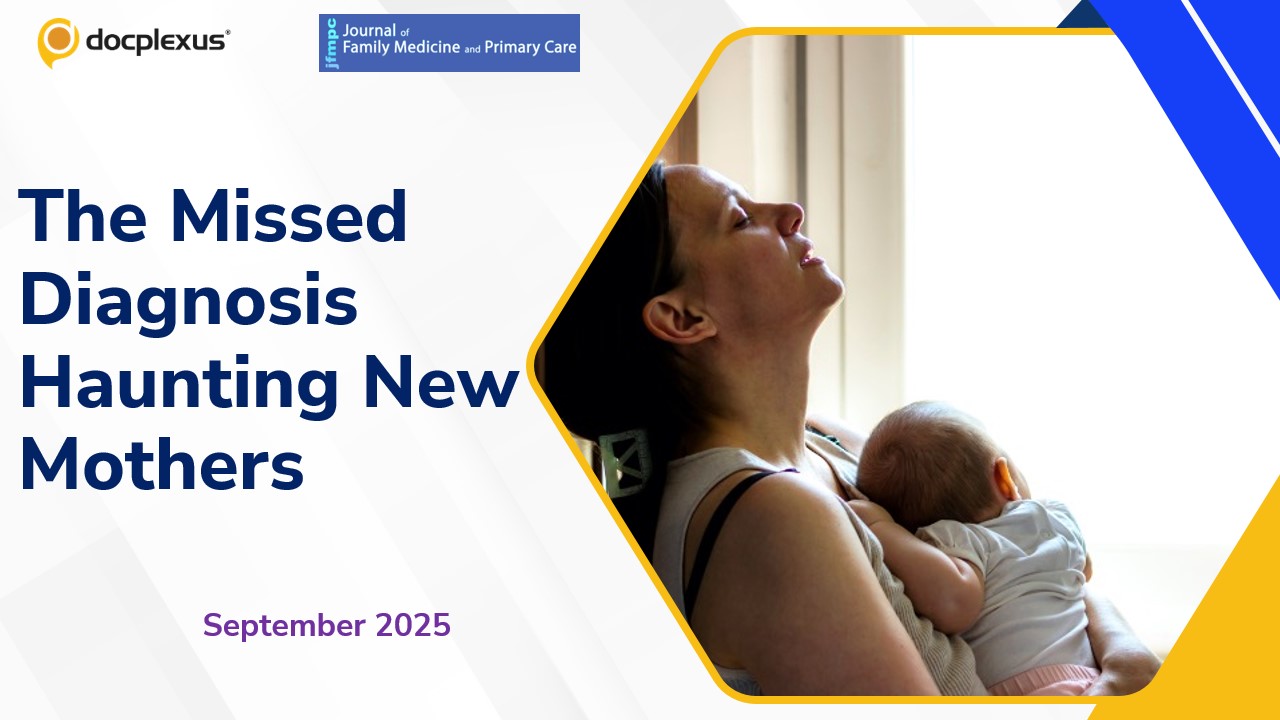 docplexus®

jfmpc Journal of Family Medicine and Primary Care

The Missed Diagnosis Haunting New Mothers

September 2025